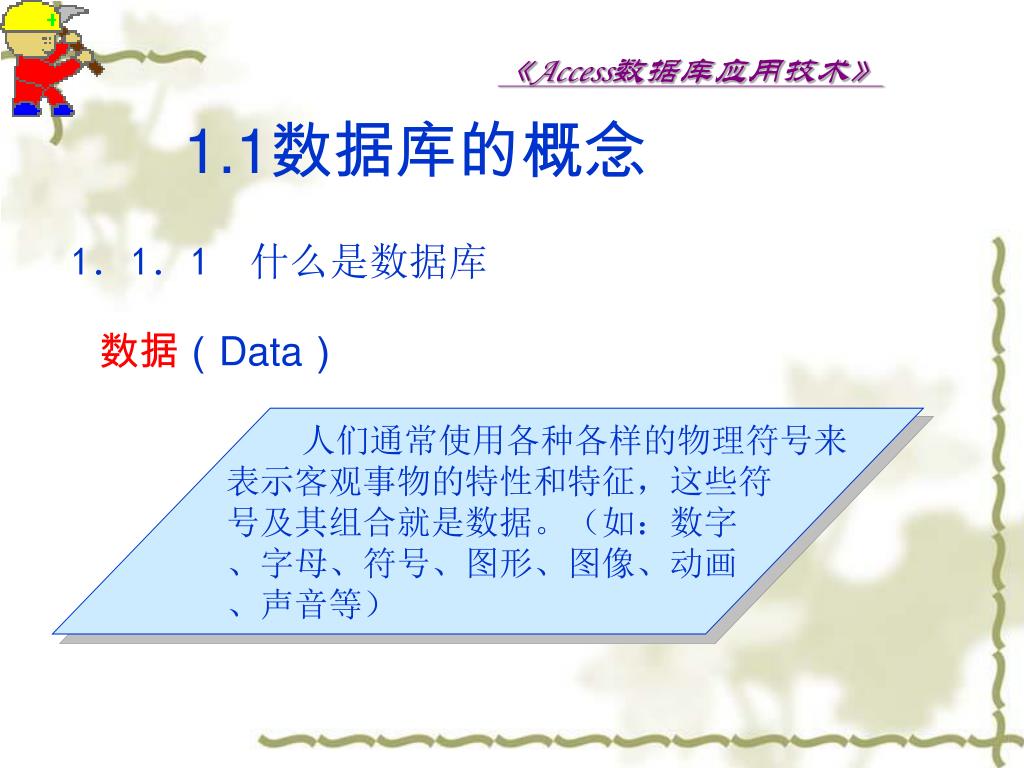 《Access数据库应用技术》

1.1数据库的概念

1．1．1　什么是数据库

数据（Data）

人们通常使用各种各样的物理符号来表示客观事物的特性和特征，这些符号及其组合就是数据。（如：数字、字母、符号、图形、图像、动画、声音等）